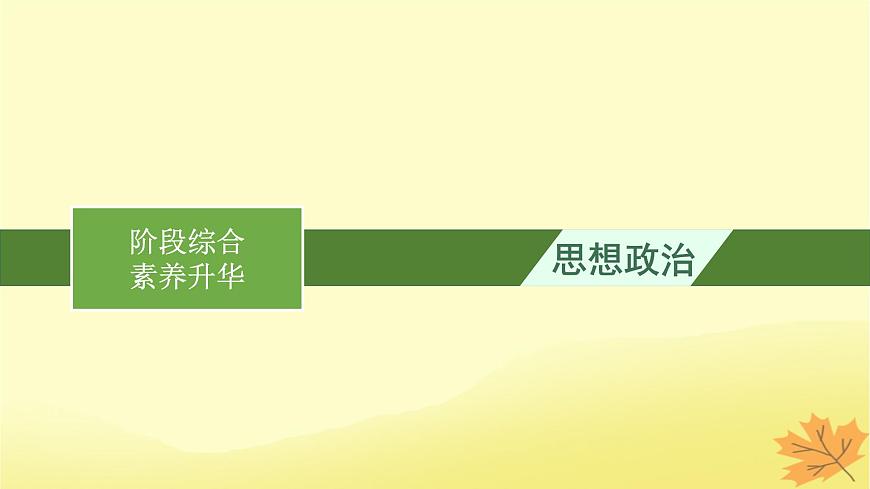 阶段综合
素养升华

思想政治